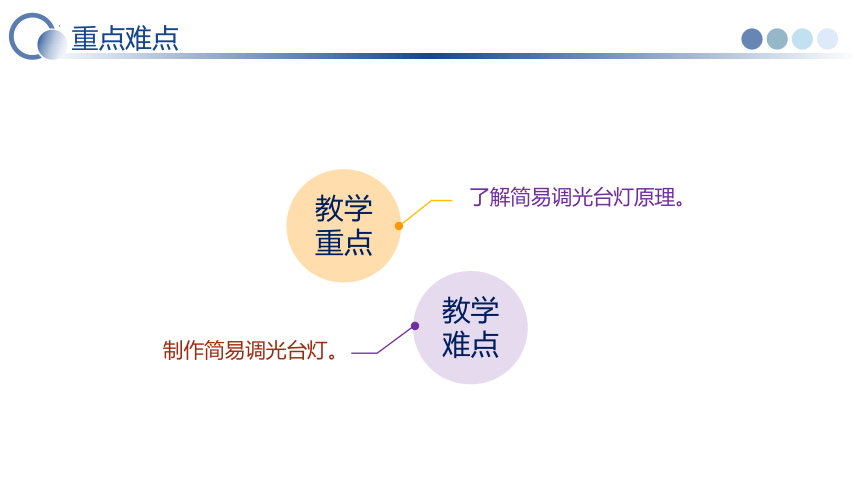 重点难点

教学重点

了解简易调光台灯原理。

教学难点

制作简易调光台灯。